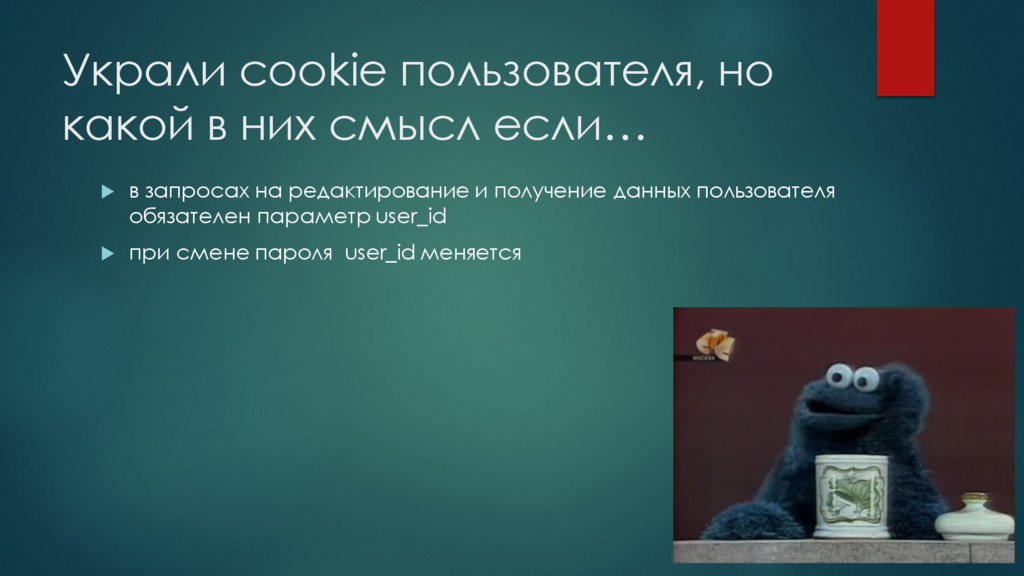 Украли cookie пользователя, но какой в них смысл если…

в запросах на редактирование и получение данных пользователя обязателен параметр user_id

при смене пароля user_id меняется

МОСКВА